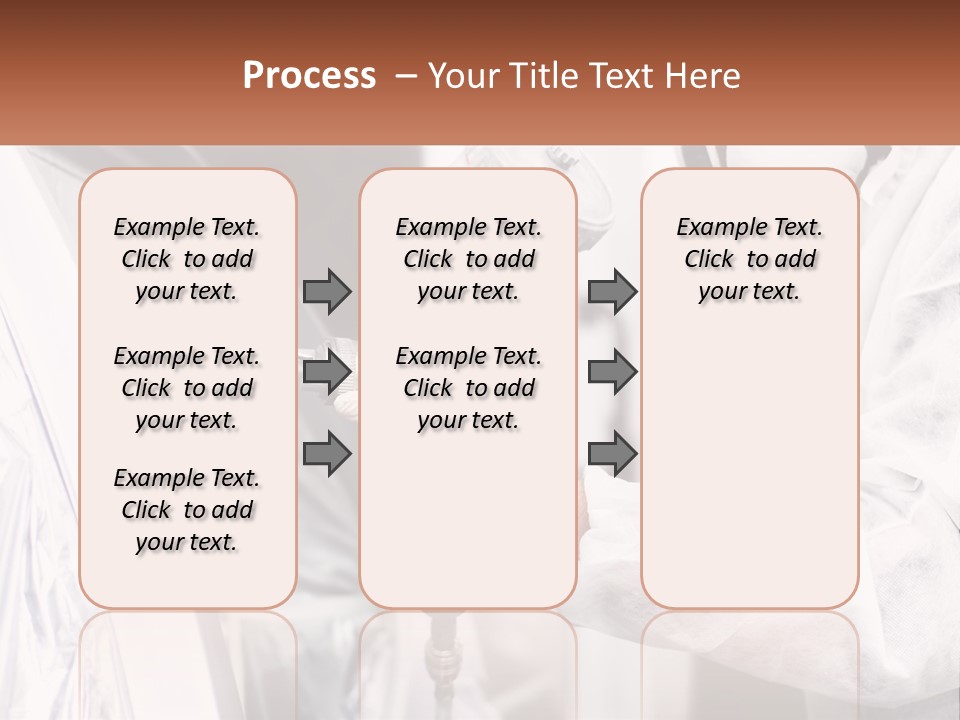 Process – Your Title Text Here

Example Text. Click to add your text.

Example Text. Click to add your text.

Example Text. Click to add your text.

Example Text. Click to add your text.

Example Text. Click to add your text.

Example Text. Click to add your text.